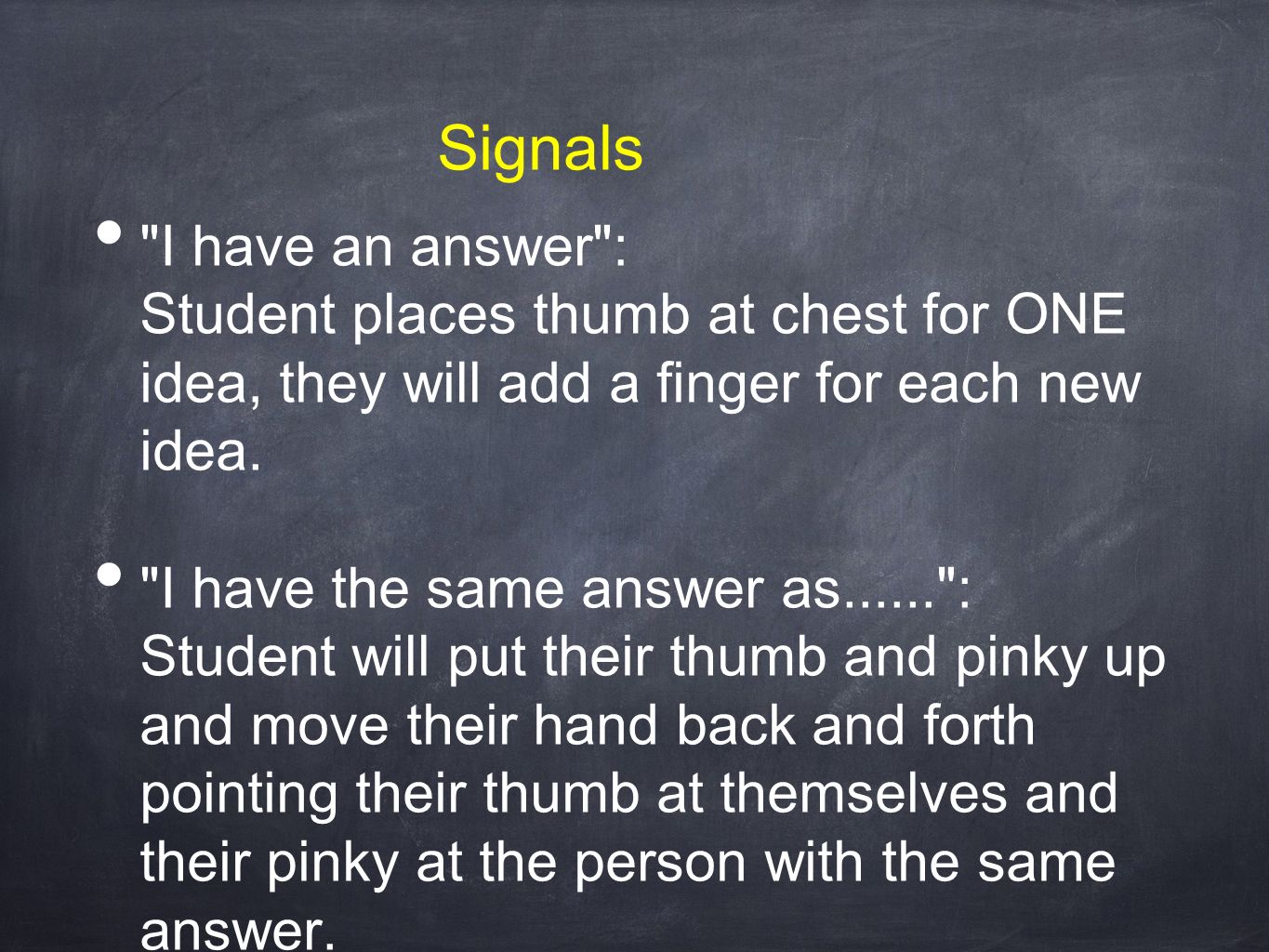 Signals

• "I have an answer":
Student places thumb at chest for ONE idea, they will add a finger for each new idea.

• "I have the same answer as......":
Student will put their thumb and pinky up and move their hand back and forth pointing their thumb at themselves and their pinky at the person with the same answer.